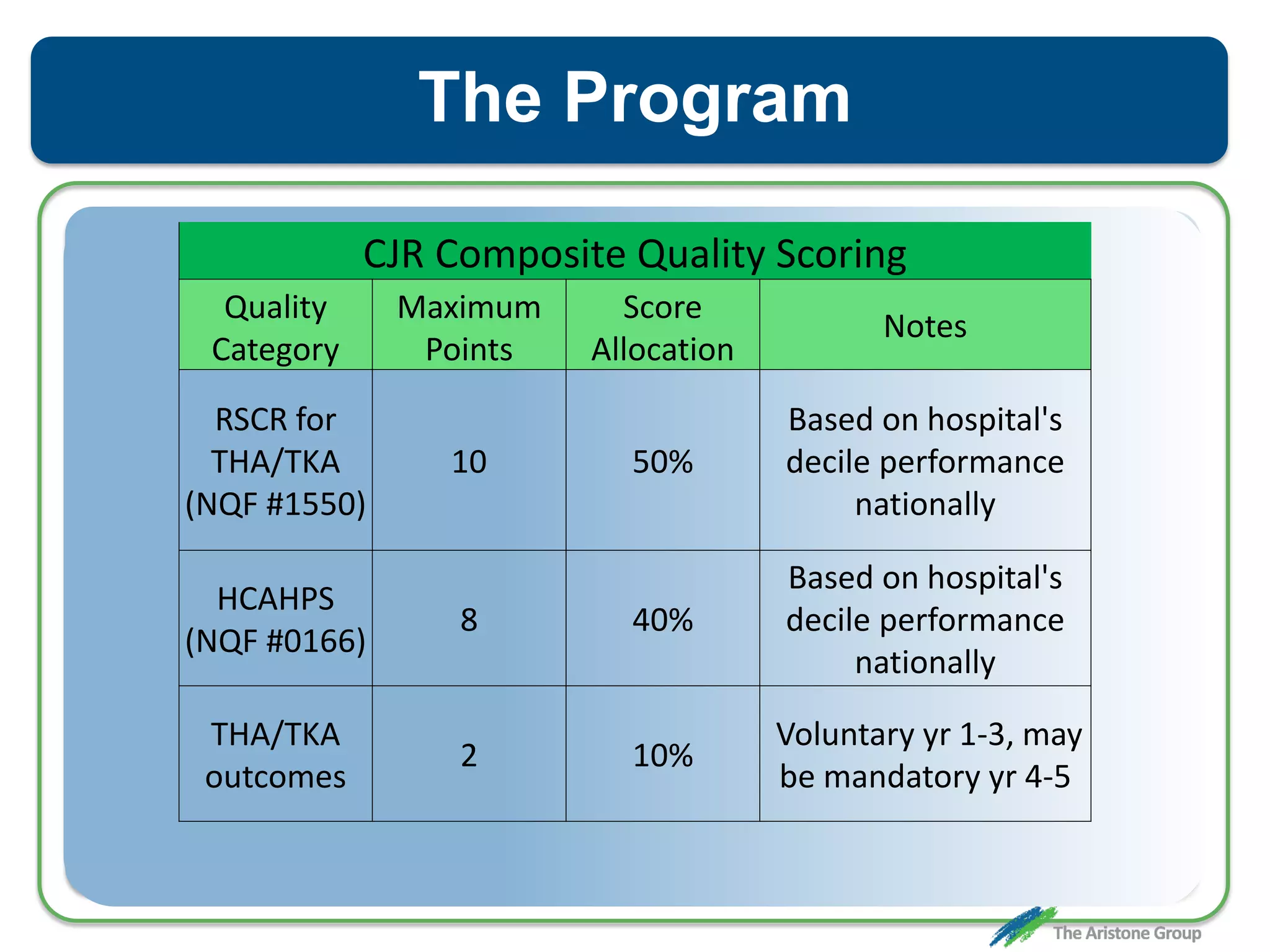 The Program

CJR Composite Quality Scoring

| Quality Category | Maximum Points | Score Allocation | Notes |
|---|---|---|---|
| RSCR for THA/TKA (NQF #1550) | 10 | 50% | Based on hospital's decile performance nationally |
| HCAHPS (NQF #0166) | 8 | 40% | Based on hospital's decile performance nationally |
| THA/TKA outcomes | 2 | 10% | Voluntary yr 1-3, may be mandatory yr 4-5 |

The Aristone Group